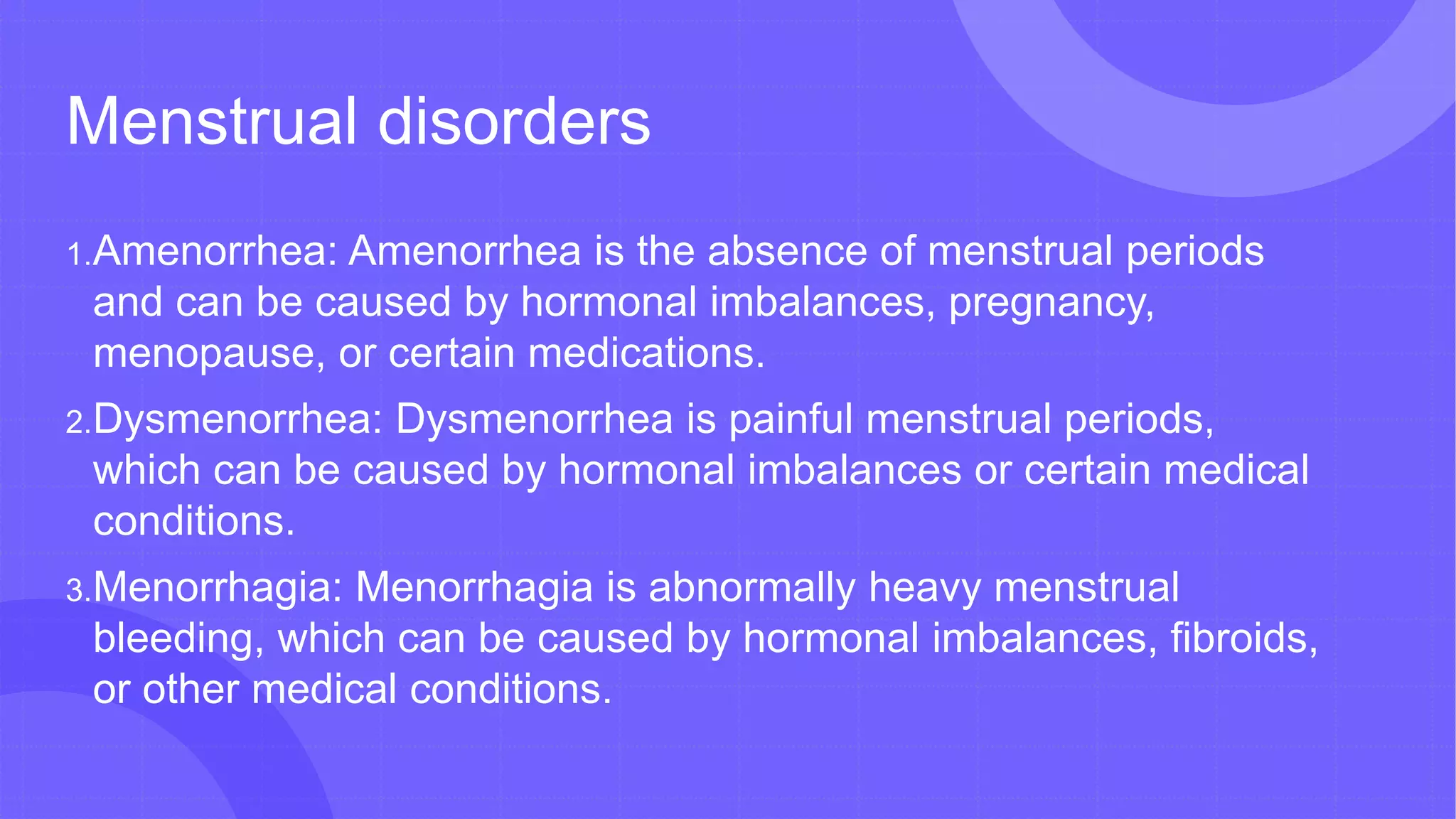 Menstrual disorders

1.Amenorrhea: Amenorrhea is the absence of menstrual periods and can be caused by hormonal imbalances, pregnancy, menopause, or certain medications.

2.Dysmenorrhea: Dysmenorrhea is painful menstrual periods, which can be caused by hormonal imbalances or certain medical conditions.

3.Menorrhagia: Menorrhagia is abnormally heavy menstrual bleeding, which can be caused by hormonal imbalances, fibroids, or other medical conditions.